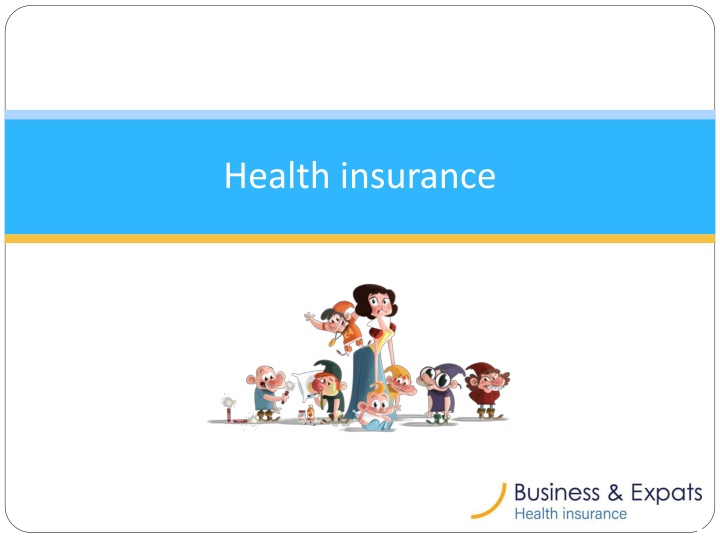 Health insurance

Business & Expats
Health insurance